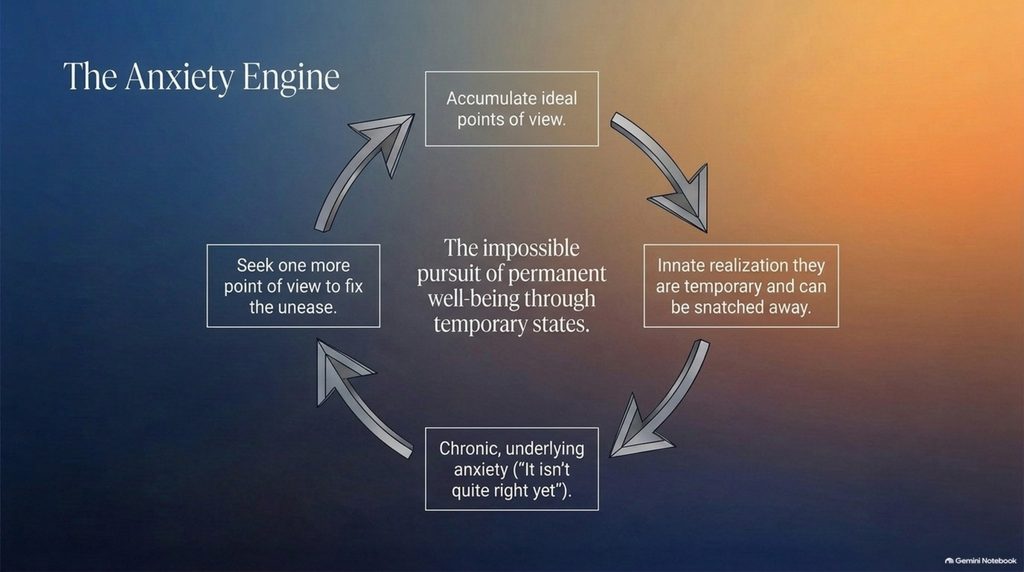 The Anxiety Engine

Accumulate ideal points of view.

Innate realization they are temporary and can be snatched away.

Chronic, underlying anxiety ("It isn't quite right yet").

Seek one more point of view to fix the unease.

The impossible pursuit of permanent well-being through temporary states.

Gemini Notebook